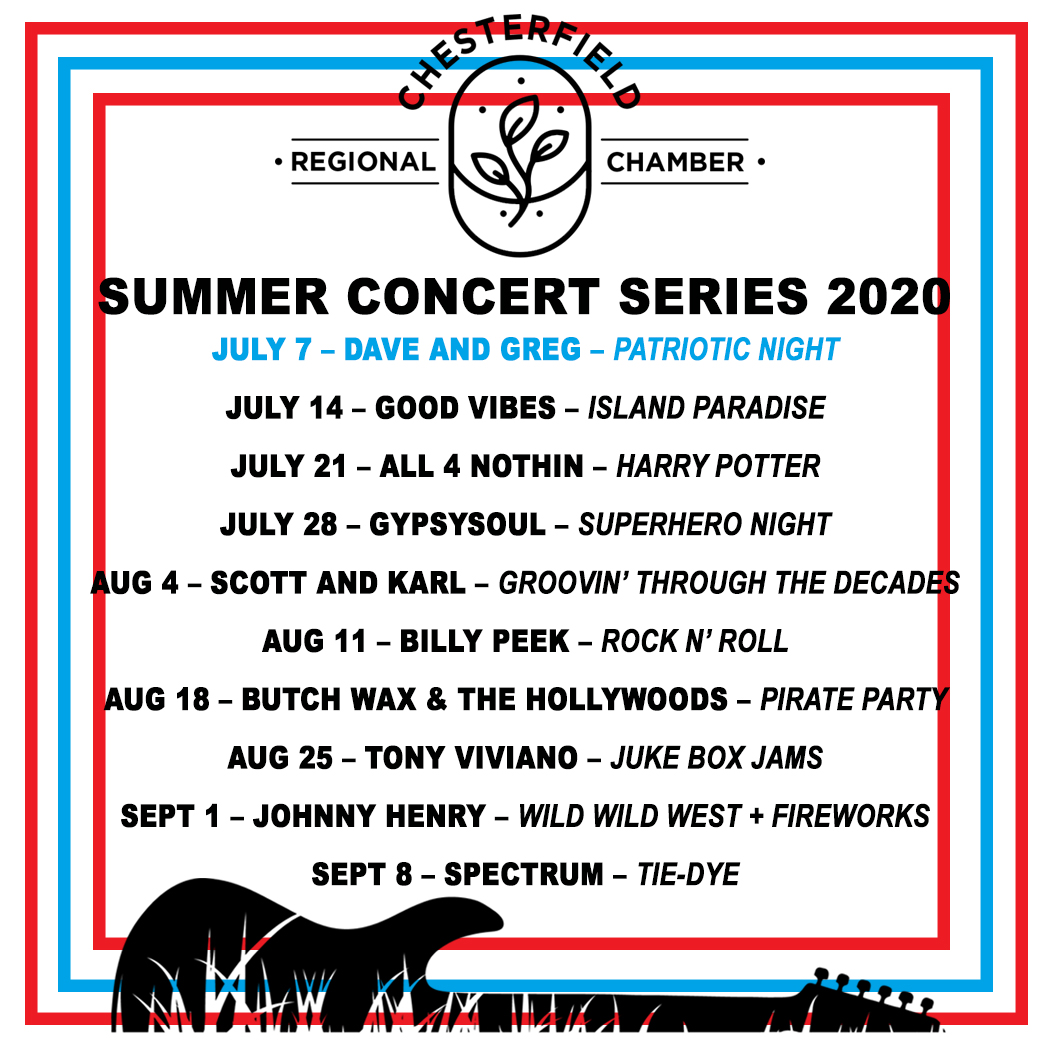 CHESTERFIELD
• REGIONAL CHAMBER •

SUMMER CONCERT SERIES 2020

JULY 7 – DAVE AND GREG – PATRIOTIC NIGHT

JULY 14 – GOOD VIBES – ISLAND PARADISE

JULY 21 – ALL 4 NOTHIN – HARRY POTTER

JULY 28 – GYPSYSOUL – SUPERHERO NIGHT

AUG 4 – SCOTT AND KARL – GROOVIN' THROUGH THE DECADES

AUG 11 – BILLY PEEK – ROCK N' ROLL

AUG 18 – BUTCH WAX & THE HOLLYWOODS – PIRATE PARTY

AUG 25 – TONY VIVIANO – JUKE BOX JAMS

SEPT 1 – JOHNNY HENRY – WILD WILD WEST + FIREWORKS

SEPT 8 – SPECTRUM – TIE-DYE